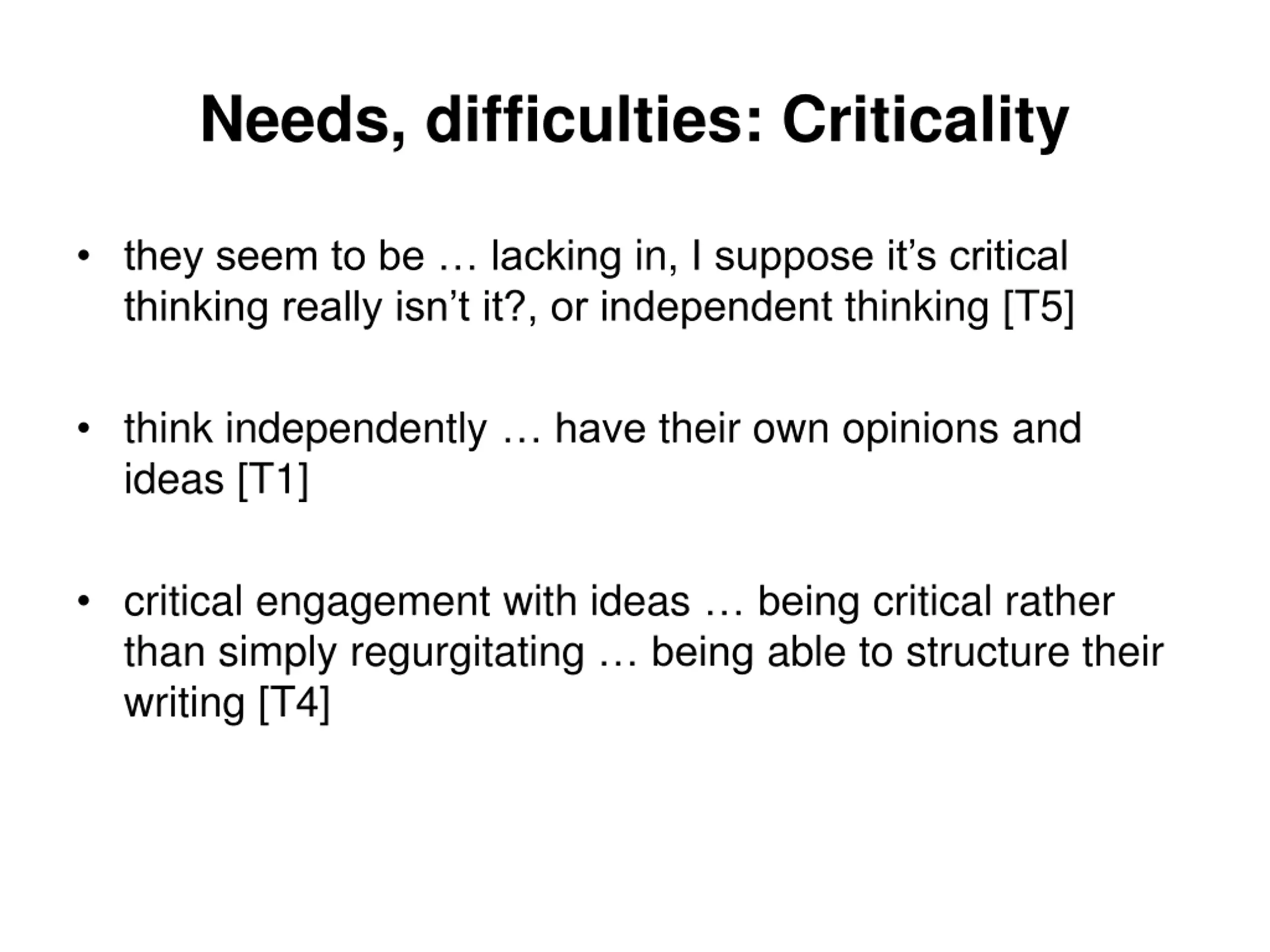 Needs, difficulties: Criticality

• they seem to be … lacking in, I suppose it’s critical thinking really isn’t it?, or independent thinking [T5]

• think independently … have their own opinions and ideas [T1]

• critical engagement with ideas … being critical rather than simply regurgitating … being able to structure their writing [T4]